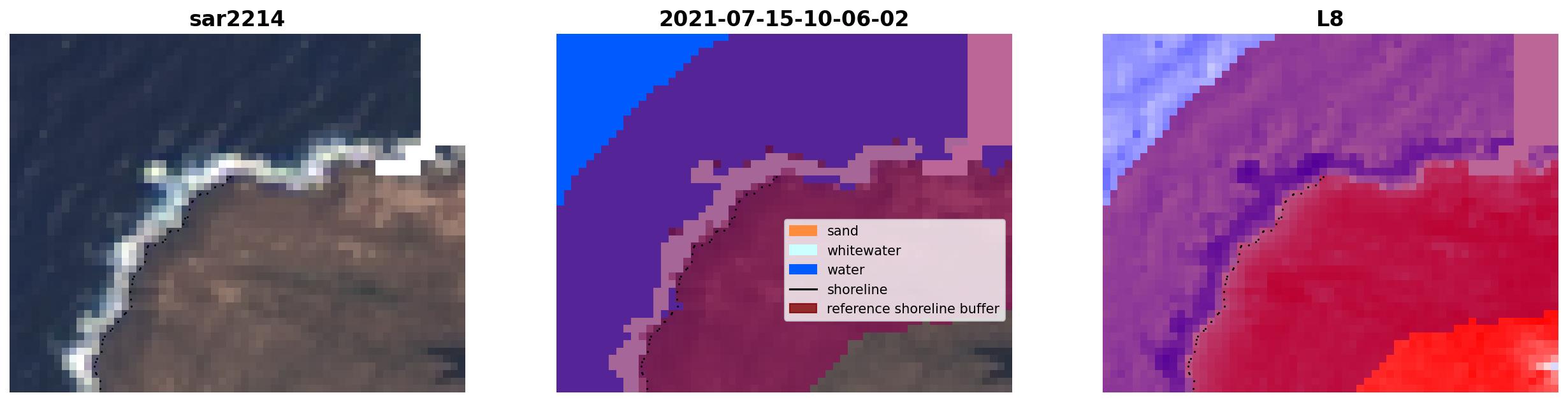 sar2214

2021-07-15-10-06-02

sand
whitewater
water
shoreline
reference shoreline buffer

L8